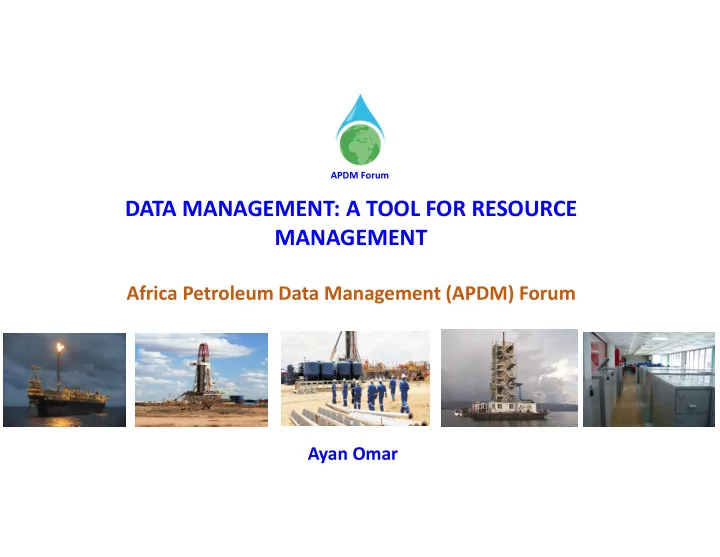 APDM Forum

DATA MANAGEMENT: A TOOL FOR RESOURCE MANAGEMENT

Africa Petroleum Data Management (APDM) Forum

Ayan Omar